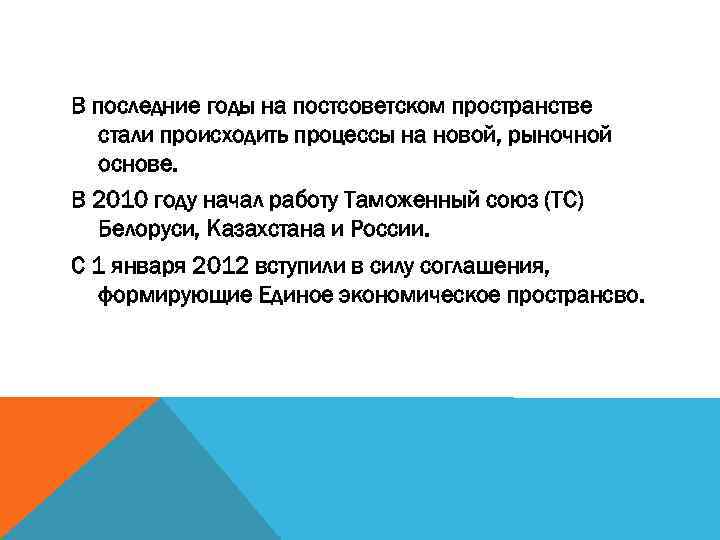 В последние годы на постсоветском пространстве стали происходить процессы на новой, рыночной основе.

В 2010 году начал работу Таможенный союз (ТС) Белоруси, Казахстана и России.

С 1 января 2012 вступили в силу соглашения, формирующие Единое экономическое пространсво.